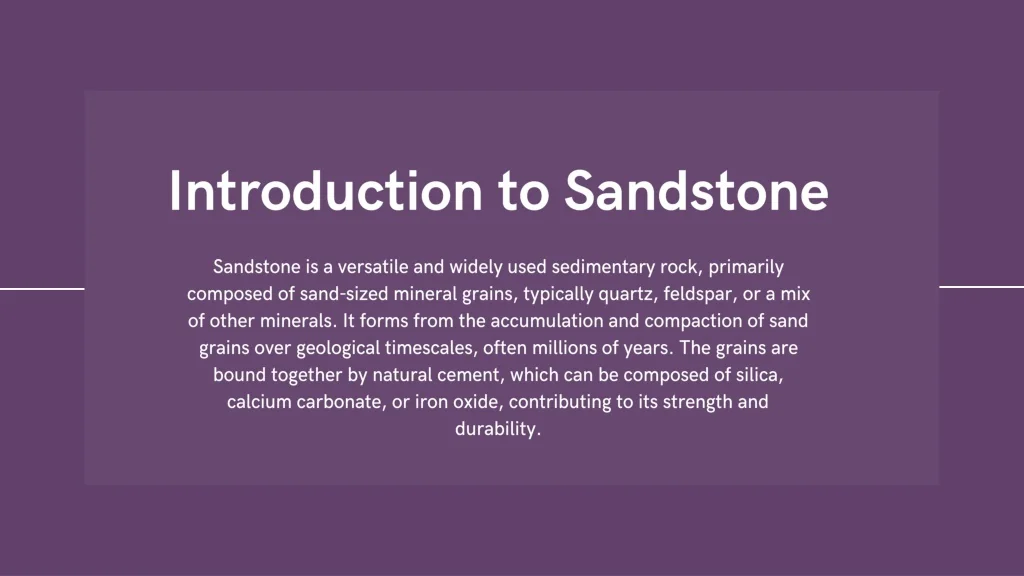 Introduction to Sandstone

Sandstone is a versatile and widely used sedimentary rock, primarily composed of sand-sized mineral grains, typically quartz, feldspar, or a mix of other minerals. It forms from the accumulation and compaction of sand grains over geological timescales, often millions of years. The grains are bound together by natural cement, which can be composed of silica, calcium carbonate, or iron oxide, contributing to its strength and durability.